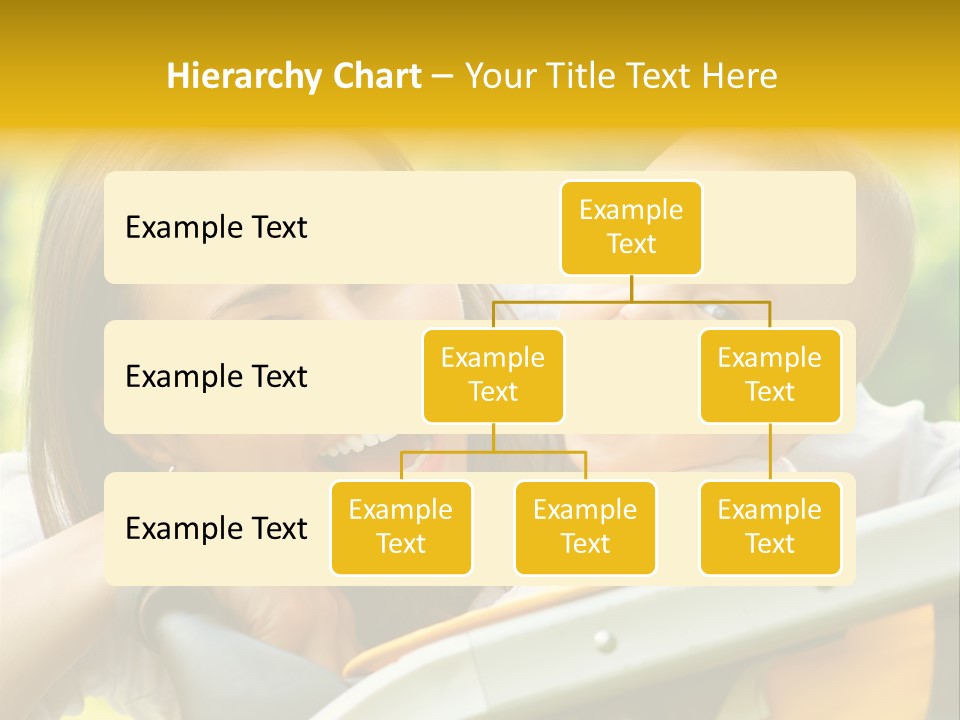 Hierarchy Chart – Your Title Text Here

Example Text

Example Text

Example Text

Example Text

Example Text

Example Text

Example Text

Example Text

Example Text